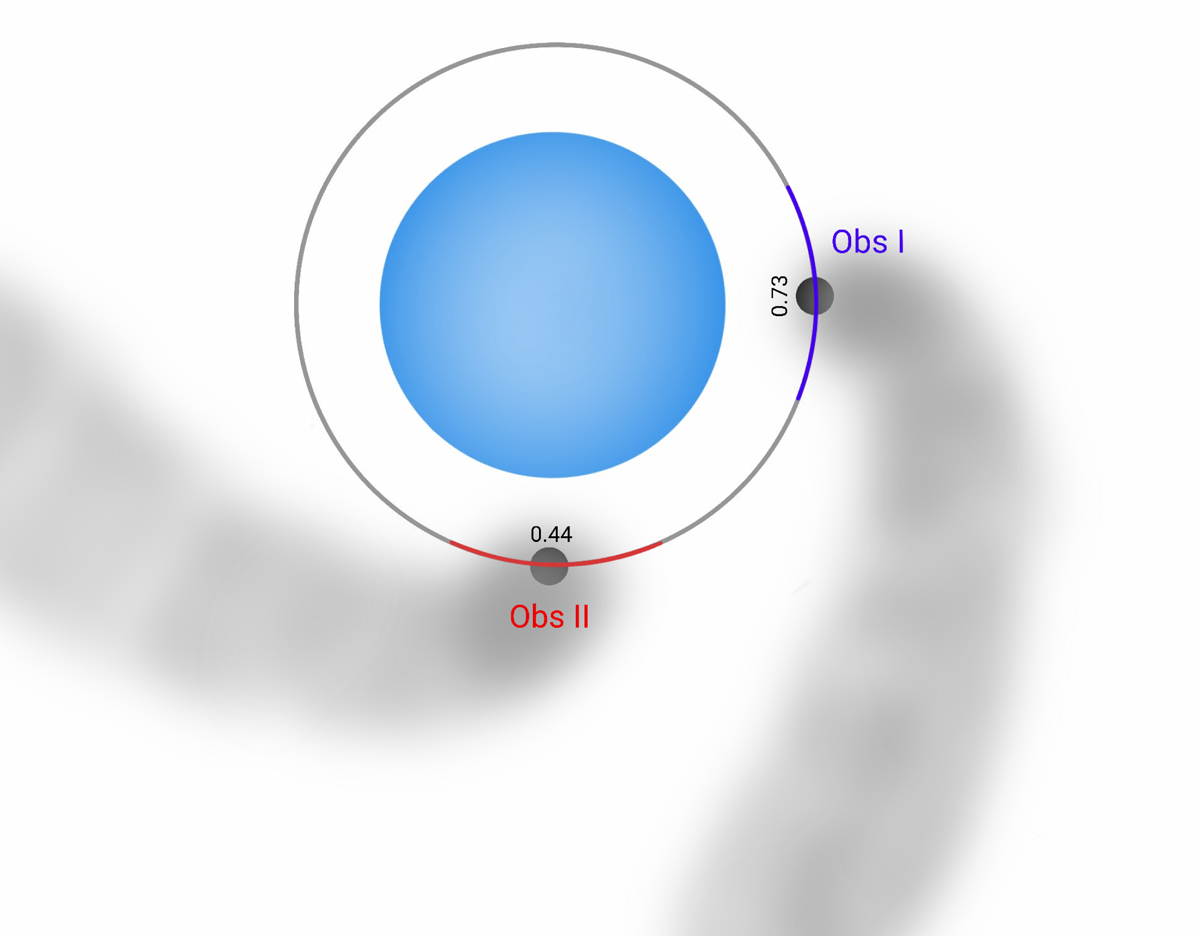 Obs I
0.73
0.44
Obs II